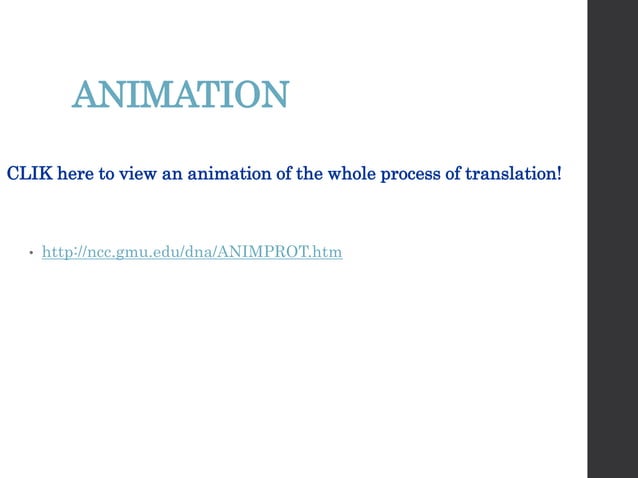 ANIMATION

CLIK here to view an animation of the whole process of translation!

• http://ncc.gmu.edu/dna/ANIMPROT.htm